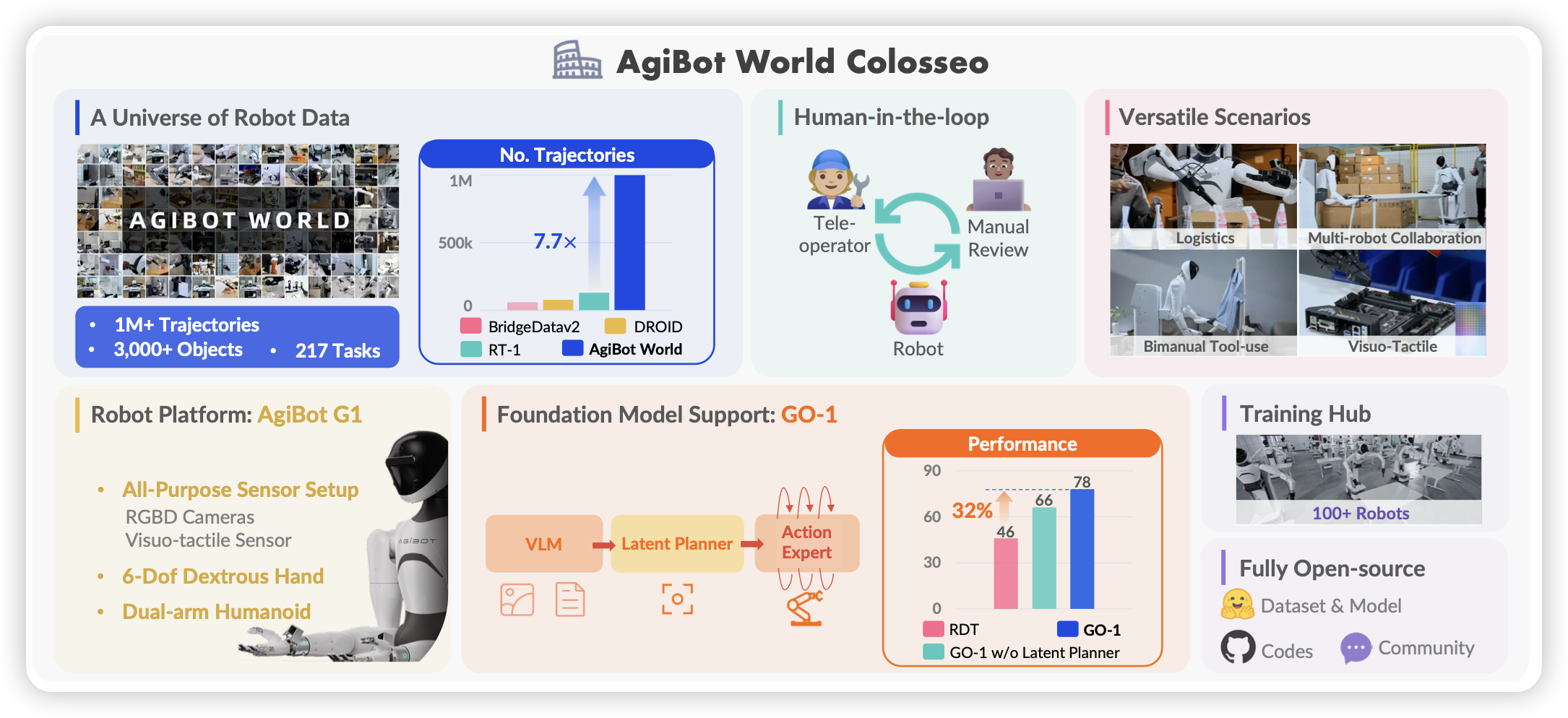 AgiBot World Colosseo

A Universe of Robot Data

AGIBOT WORLD

• 1M+ Trajectories
• 3,000+ Objects • 217 Tasks

No. Trajectories

1M
500k
0
7.7×

BridgeDatav2 DROID
RT-1 AgiBot World

Human-in-the-loop

Tele-operator
Manual Review
Robot

Versatile Scenarios

Logistics
Multi-robot Collaboration
Bimanual Tool-use
Visuo-Tactile

Robot Platform: AgiBot G1

• All-Purpose Sensor Setup
RGBD Cameras
Visuo-tactile Sensor
• 6-Dof Dextrous Hand
• Dual-arm Humanoid

AGIBOT

Foundation Model Support: GO-1

VLM
Latent Planner
Action Expert

Performance

90
60
30
0
32%
46
66
78

RDT GO-1
GO-1 w/o Latent Planner

Training Hub

100+ Robots

Fully Open-source

Dataset & Model
Codes Community